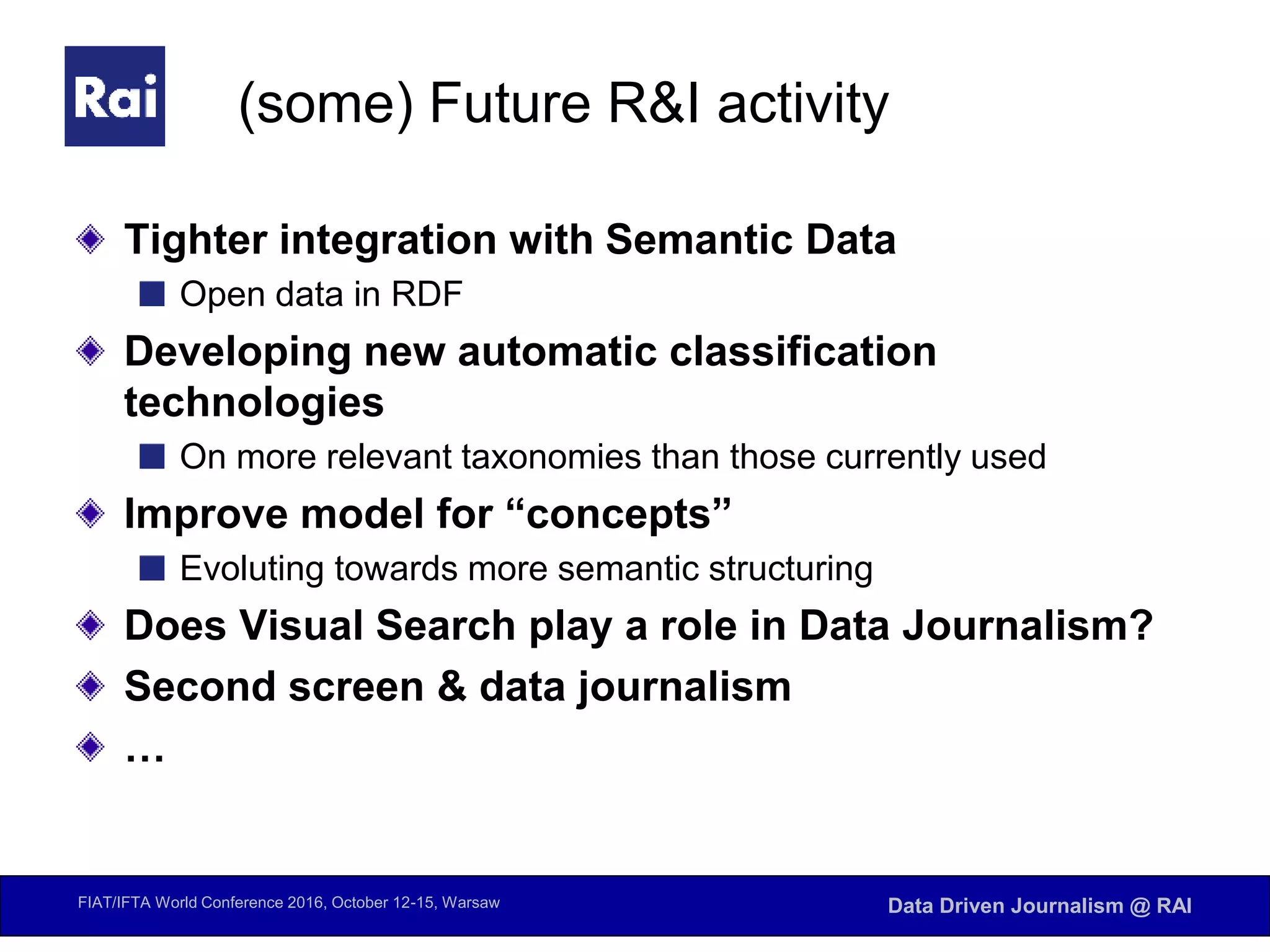 Rai

(some) Future R&I activity

Tighter integration with Semantic Data

Open data in RDF

Developing new automatic classification technologies

On more relevant taxonomies than those currently used

Improve model for “concepts”

Evoluting towards more semantic structuring

Does Visual Search play a role in Data Journalism?

Second screen & data journalism

…

FIAT/IFTA World Conference 2016, October 12-15, Warsaw

Data Driven Journalism @ RAI